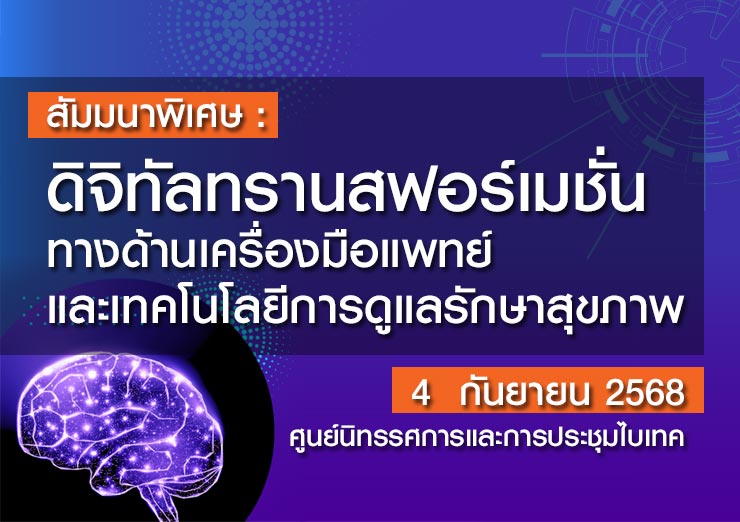 สัมมนาพิเศษ :

ดิจิทัลทรานสฟอร์เมชั่น ทางด้านเครื่องมือแพทย์ และเทคโนโลยีการดูแลรักษาสุขภาพ

4 กันยายน 2568

ศูนย์นิทรรศการและการประชุมไบเทค